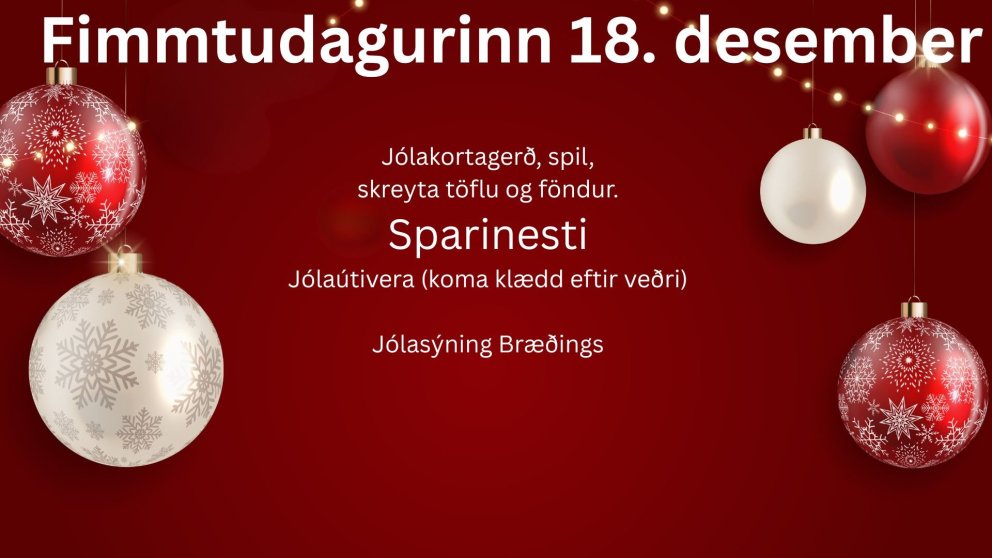 Fimmtudagurinn 18. desember

Jólakortagerð, spil, skreyta töflu og föndur.

Sparinesti

Jólaútivera (koma klædd eftir veðri)

Jólasýning Bræðings